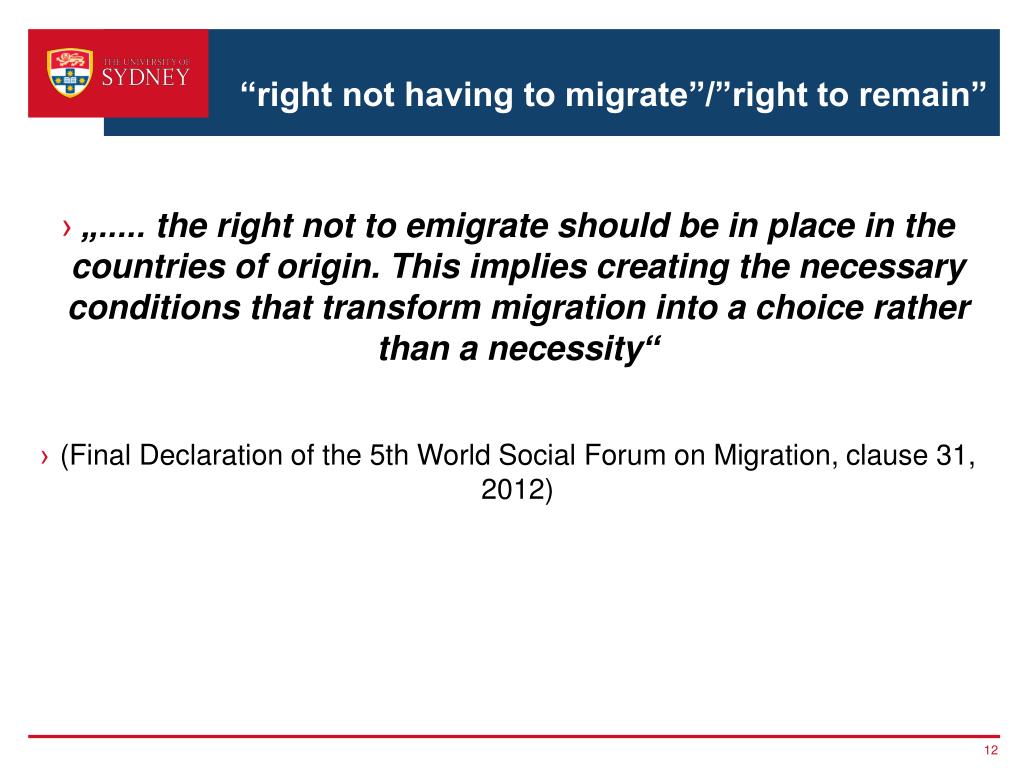 THE UNIVERSITY OF SYDNEY

“right not having to migrate”/”right to remain”

› „..... the right not to emigrate should be in place in the countries of origin. This implies creating the necessary conditions that transform migration into a choice rather than a necessity“

› (Final Declaration of the 5th World Social Forum on Migration, clause 31, 2012)

12